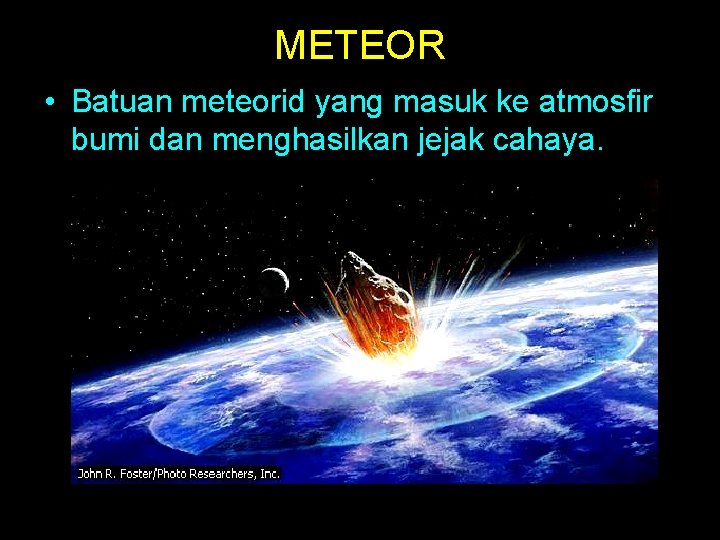 METEOR

• Batuan meteorid yang masuk ke atmosfir bumi dan menghasilkan jejak cahaya.

John R. Foster/Photo Researchers, Inc.